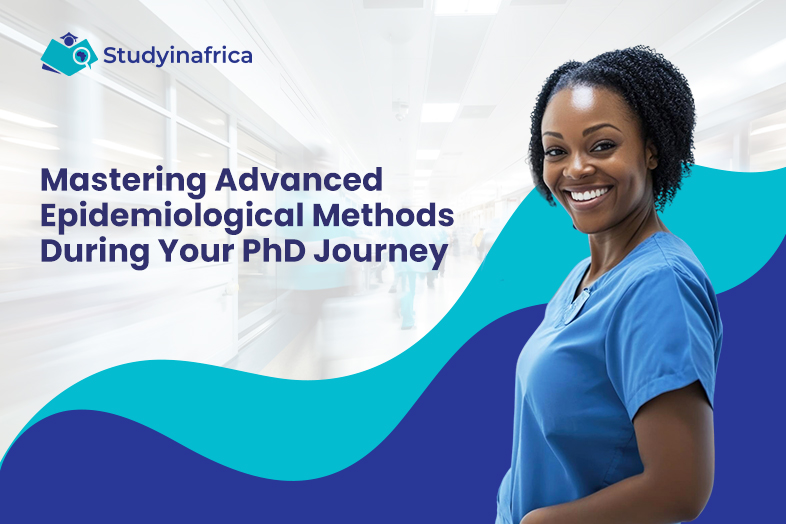 Studyinafrica

Mastering Advanced Epidemiological Methods During Your PhD Journey